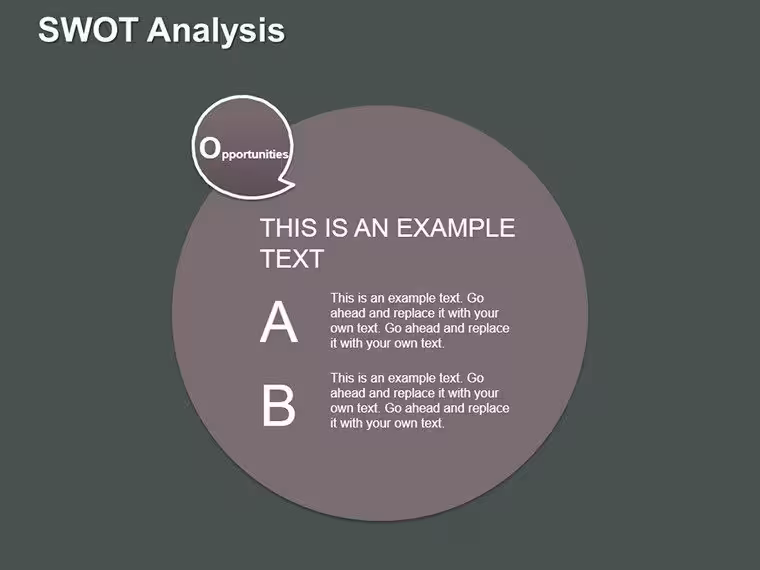 SWOT Analysis

Opportunities

THIS IS AN EXAMPLE TEXT

A

This is an example text. Go ahead and replace it with your own text. Go ahead and replace it with your own text.

B

This is an example text. Go ahead and replace it with your own text. Go ahead and replace it with your own text.